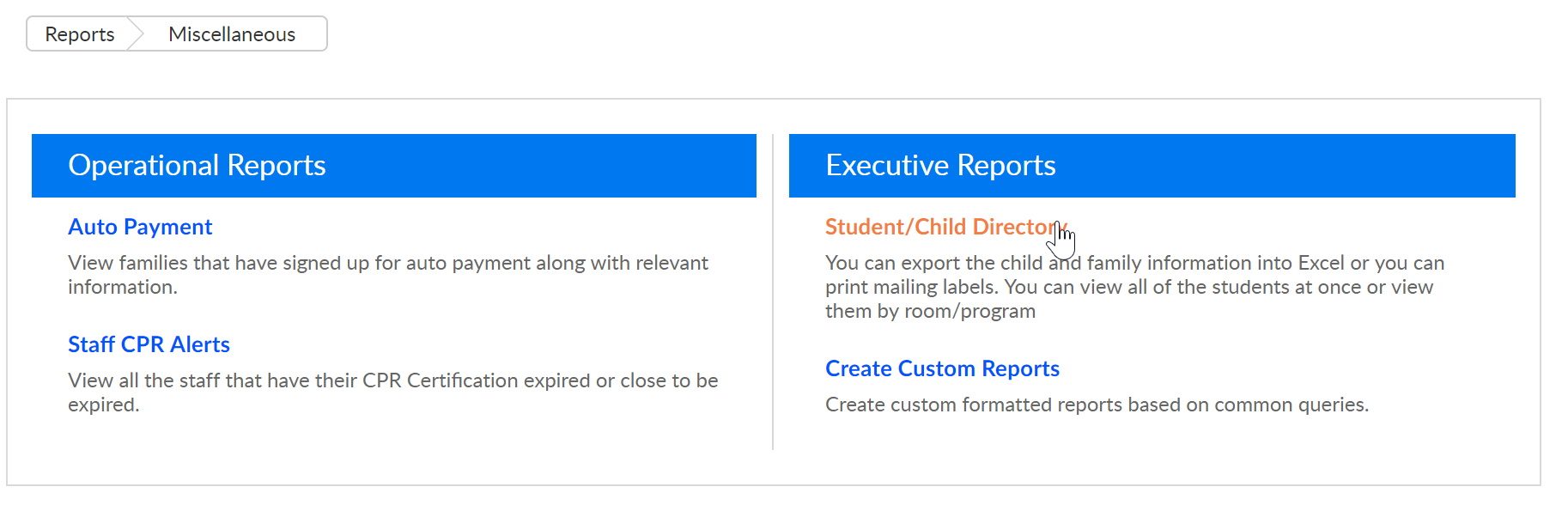 Reports Miscellaneous

Operational Reports

Auto Payment

View families that have signed up for auto payment along with relevant information.

Staff CPR Alerts

View all the staff that have their CPR Certification expired or close to be expired.

Executive Reports

Student/Child Directory

You can export the child and family information into Excel or you can print mailing labels. You can view all of the students at once or view them by room/program

Create Custom Reports

Create custom formatted reports based on common queries.